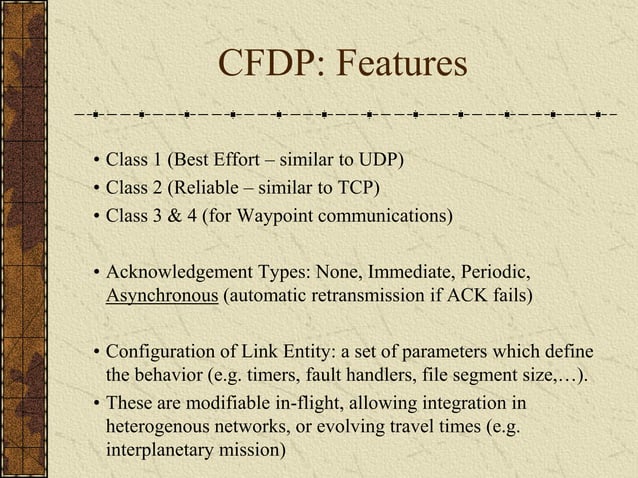 CFDP: Features

• Class 1 (Best Effort – similar to UDP)
• Class 2 (Reliable – similar to TCP)
• Class 3 & 4 (for Waypoint communications)

• Acknowledgement Types: None, Immediate, Periodic, Asynchronous (automatic retransmission if ACK fails)

• Configuration of Link Entity: a set of parameters which define the behavior (e.g. timers, fault handlers, file segment size,…).
• These are modifiable in-flight, allowing integration in heterogenous networks, or evolving travel times (e.g. interplanetary mission)